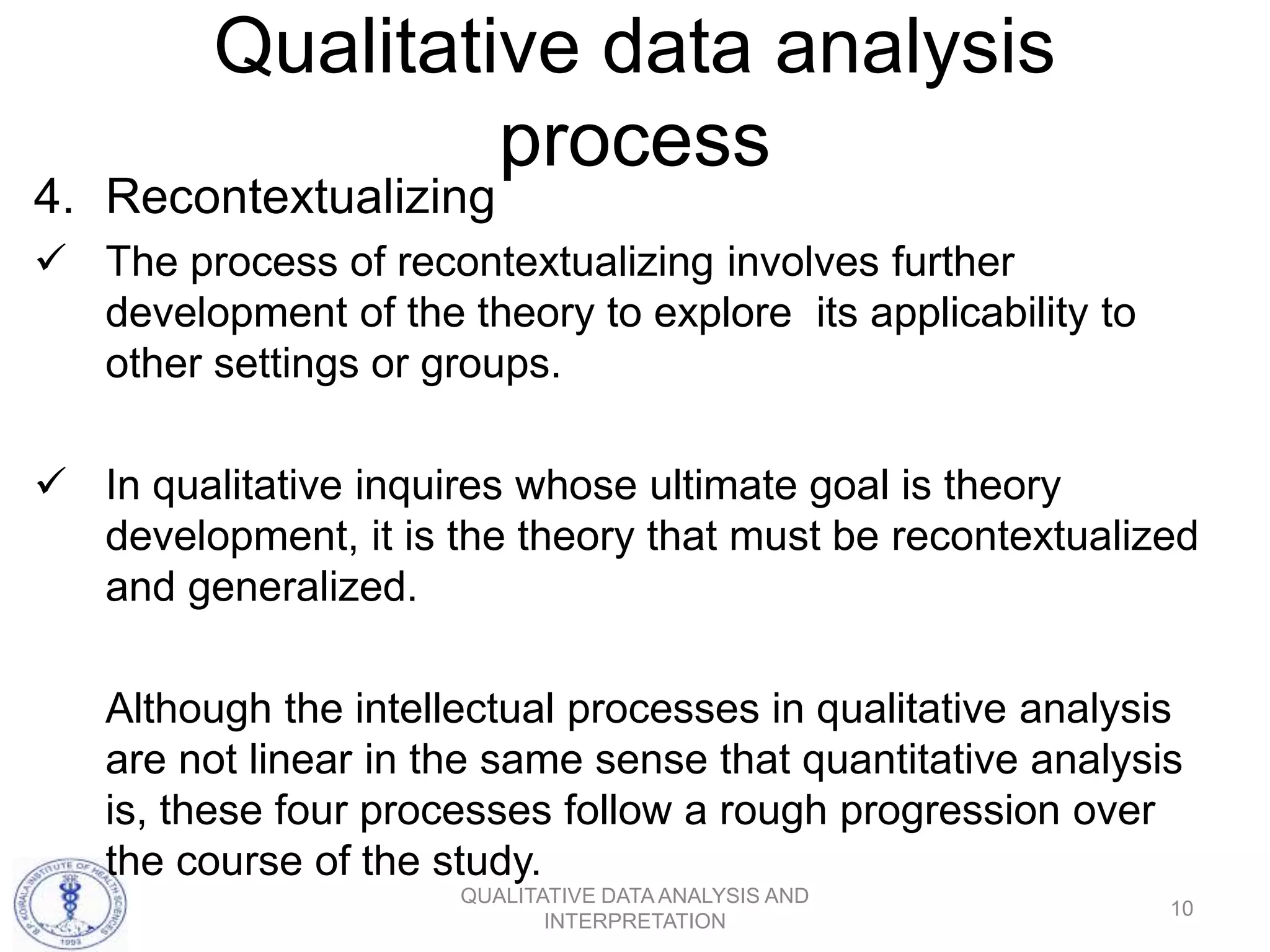 Qualitative data analysis process

4. Recontextualizing

✓ The process of recontextualizing involves further development of the theory to explore its applicability to other settings or groups.

✓ In qualitative inquires whose ultimate goal is theory development, it is the theory that must be recontextualized and generalized.

Although the intellectual processes in qualitative analysis are not linear in the same sense that quantitative analysis is, these four processes follow a rough progression over the course of the study.

B.P. KOIRALA INSTITUTE OF HEALTH SCIENCES 1993

QUALITATIVE DATA ANALYSIS AND INTERPRETATION

10